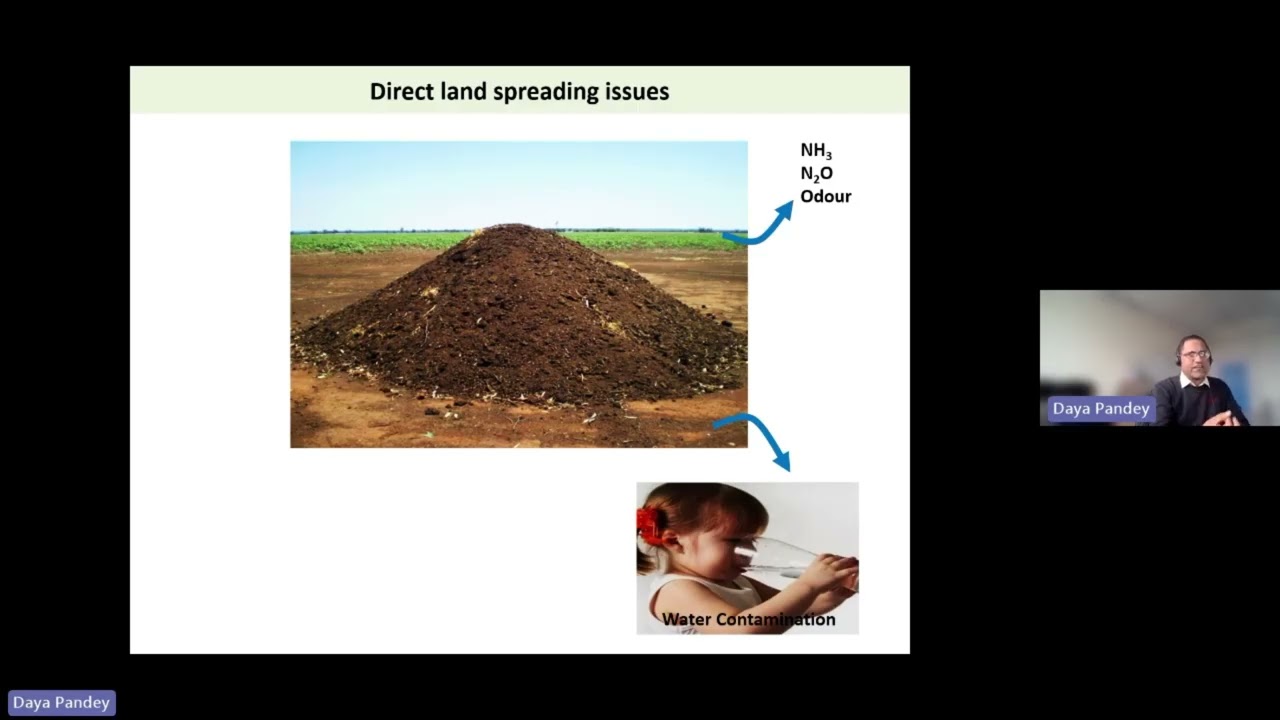 Direct land spreading issues

$NH_3$
$N_2O$
Odour

Water Contamination

Daya Pandey

Daya Pandey